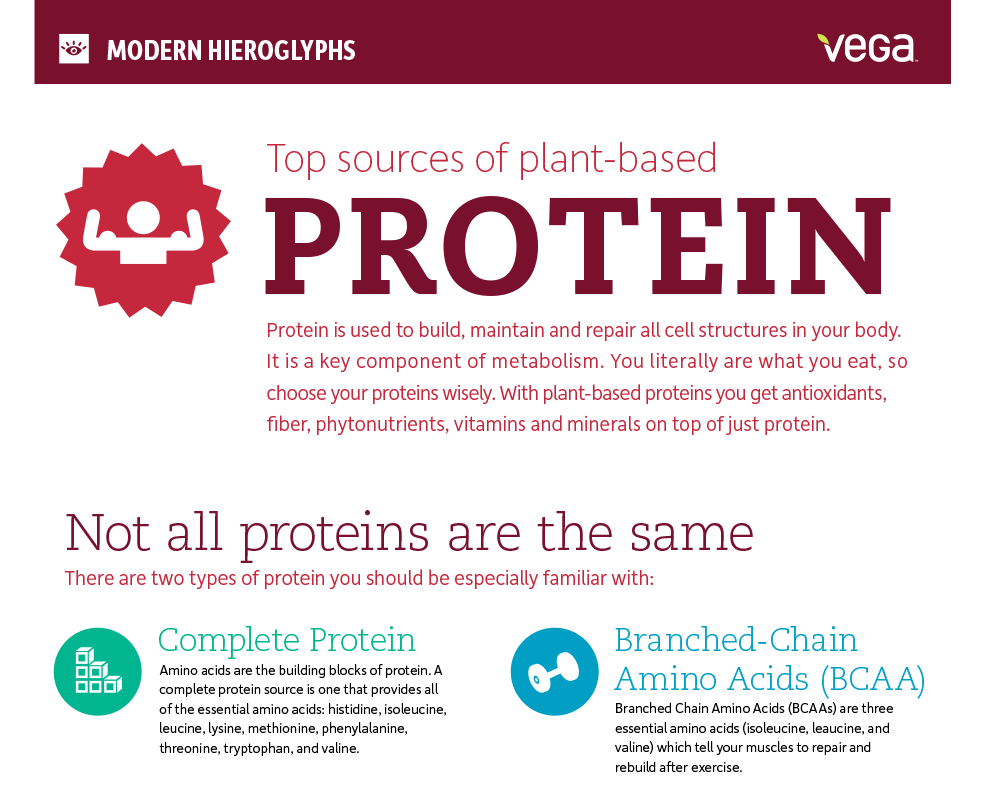 MODERN HIEROGLYPHS

vega

Top sources of plant-based

PROTEIN

Protein is used to build, maintain and repair all cell structures in your body. It is a key component of metabolism. You literally are what you eat, so choose your proteins wisely. With plant-based proteins you get antioxidants, fiber, phytonutrients, vitamins and minerals on top of just protein.

Not all proteins are the same

There are two types of protein you should be especially familiar with:

Complete Protein

Amino acids are the building blocks of protein. A complete protein source is one that provides all of the essential amino acids: histidine, isoleucine, leucine, lysine, methionine, phenylalanine, threonine, tryptophan, and valine.

Branched-Chain Amino Acids (BCAA)

Branched Chain Amino Acids (BCAAs) are three essential amino acids (isoleucine, leaucine, and valine) which tell your muscles to repair and rebuild after exercise.